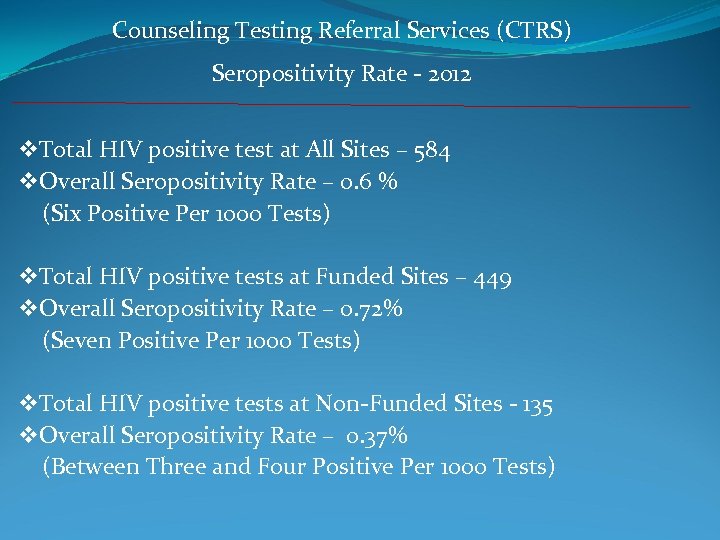 Counseling Testing Referral Services (CTRS)

Seropositivity Rate - 2012

❖Total HIV positive test at All Sites – 584
❖Overall Seropositivity Rate – 0.6 %
(Six Positive Per 1000 Tests)

❖Total HIV positive tests at Funded Sites – 449
❖Overall Seropositivity Rate – 0.72%
(Seven Positive Per 1000 Tests)

❖Total HIV positive tests at Non-Funded Sites - 135
❖Overall Seropositivity Rate – 0.37%
(Between Three and Four Positive Per 1000 Tests)